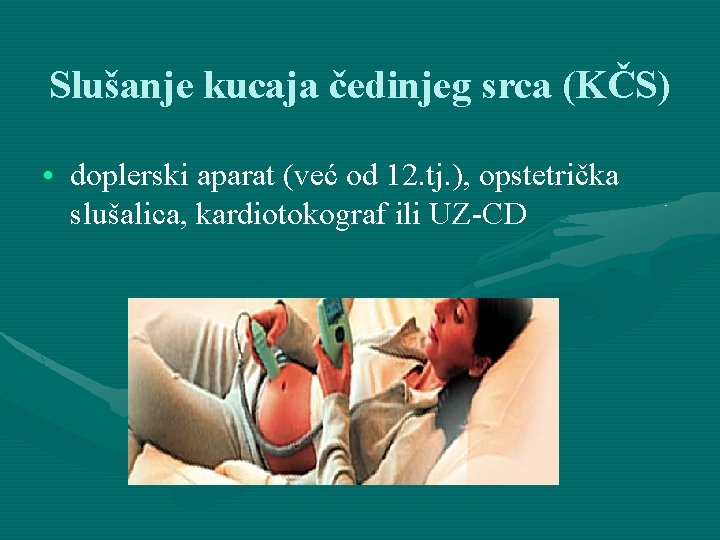 Slušanje kucaja čedinjeg srca (KČS)

• doplerski aparat (već od 12.tj.), opstetrička slušalica, kardiotokograf ili UZ-CD